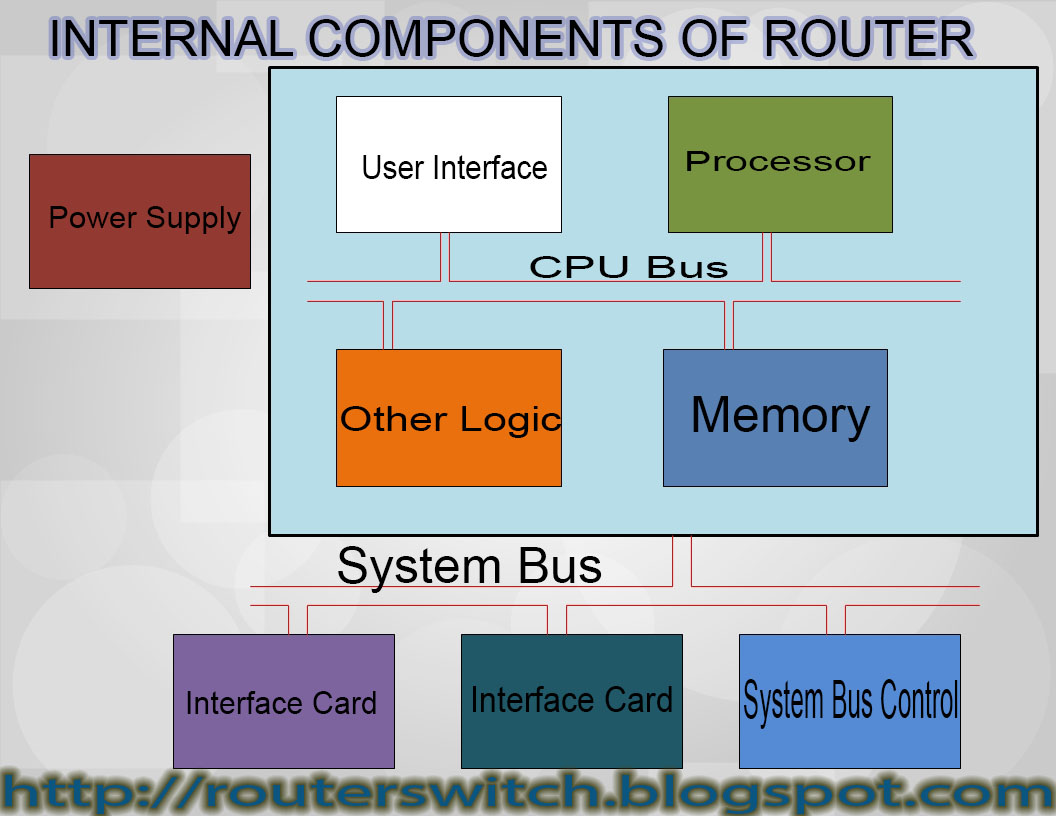 INTERNAL COMPONENTS OF ROUTER

Power Supply

User Interface

Processor

CPU Bus

Other Logic

Memory

System Bus

Interface Card

Interface Card

System Bus Control

http://routerswitch.blogspot.com